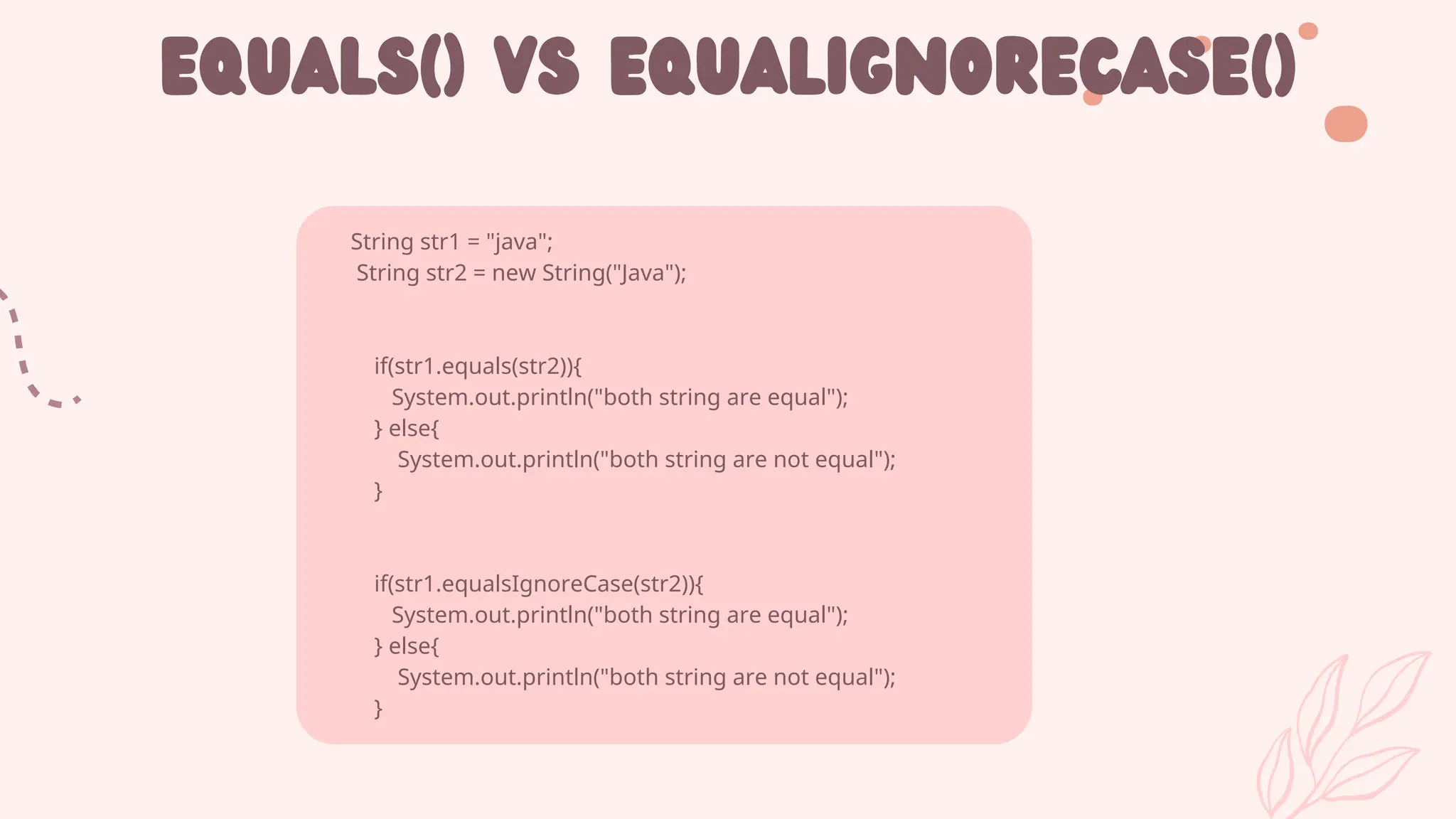 EQUALS() VS EQUALIGNORECASE()

String str1 = "java";
String str2 = new String("Java");

if(str1.equals(str2)){
System.out.println("both string are equal");
} else{
System.out.println("both string are not equal");
}

if(str1.equalsIgnoreCase(str2)){
System.out.println("both string are equal");
} else{
System.out.println("both string are not equal");
}